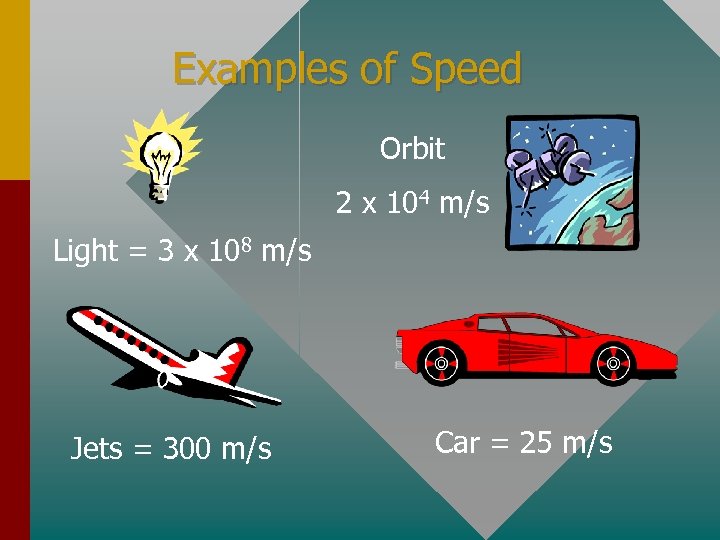 Examples of Speed

Orbit

$2 \times 10^4$ m/s

Light = $3 \times 10^8$ m/s

Jets = 300 m/s

Car = 25 m/s